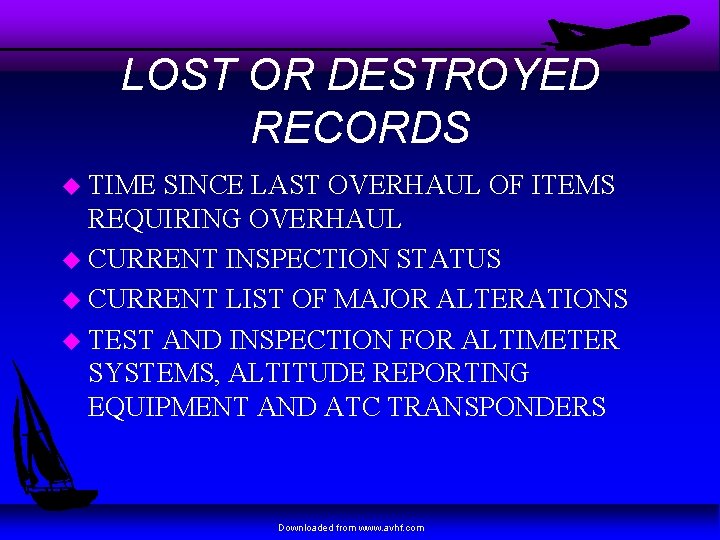 LOST OR DESTROYED RECORDS

• TIME SINCE LAST OVERHAUL OF ITEMS REQUIRING OVERHAUL
• CURRENT INSPECTION STATUS
• CURRENT LIST OF MAJOR ALTERATIONS
• TEST AND INSPECTION FOR ALTIMETER SYSTEMS, ALTITUDE REPORTING EQUIPMENT AND ATC TRANSPONDERS

Downloaded from www.avhf.com